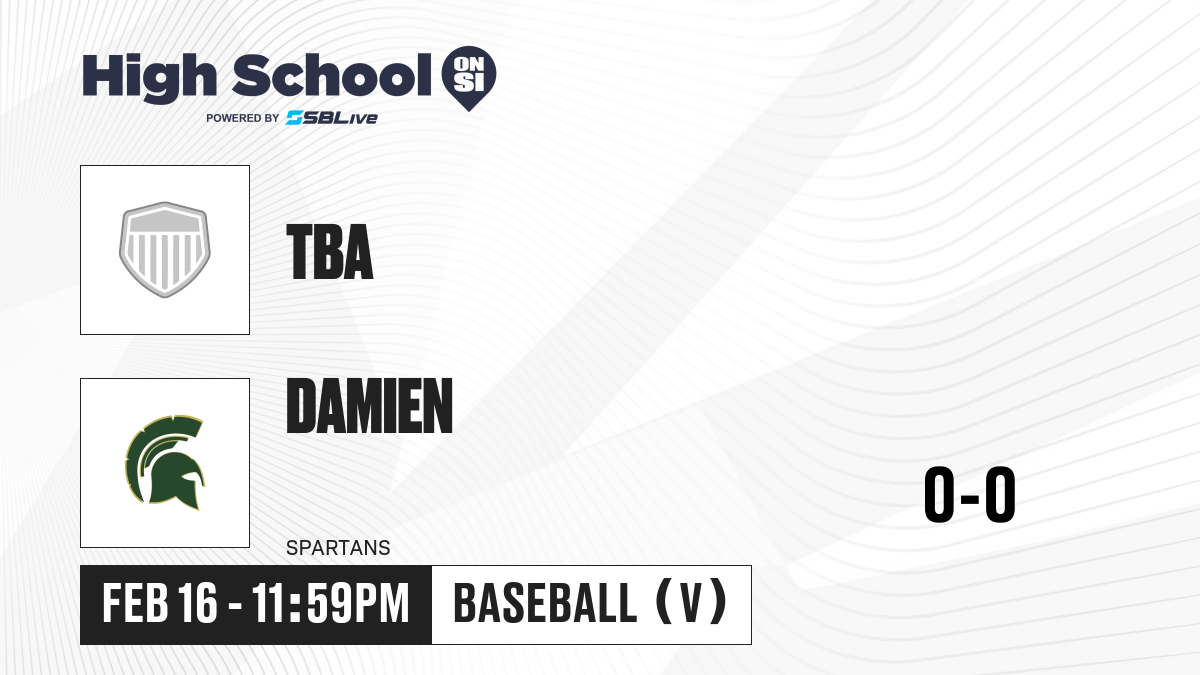 High School ON SI
POWERED BY SBLive

TBA

DAMIEN

SPARTANS

0-0

FEB 16 - 11:59PM

BASEBALL (V)